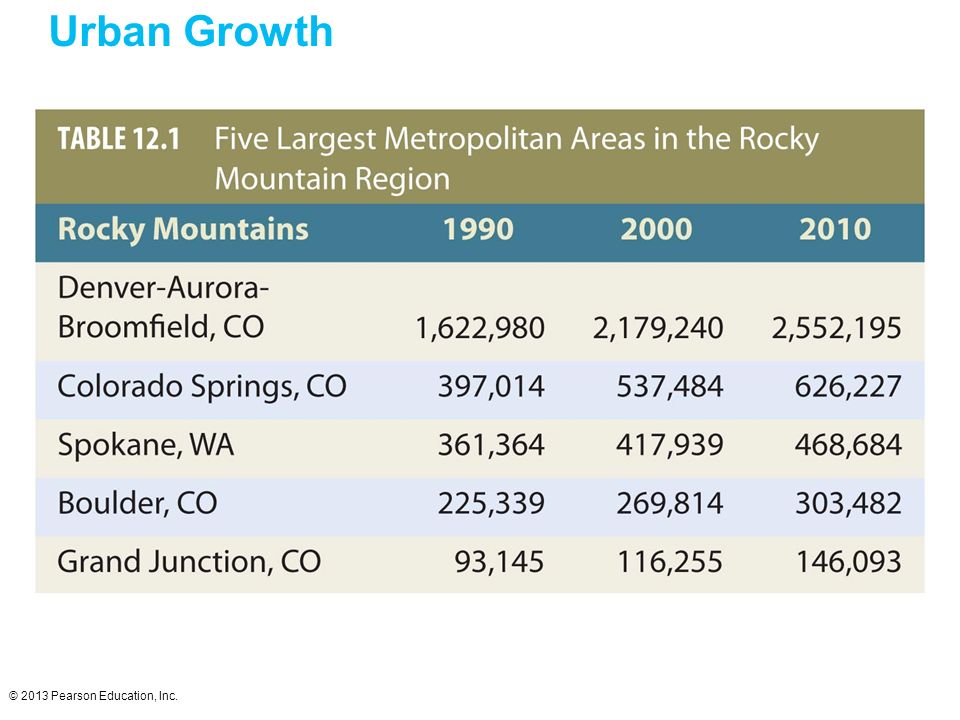 Urban Growth

TABLE 12.1 Five Largest Metropolitan Areas in the Rocky Mountain Region

| Rocky Mountains | 1990 | 2000 | 2010 |
|---|---|---|---|
| Denver-Aurora-Broomfield, CO | 1,622,980 | 2,179,240 | 2,552,195 |
| Colorado Springs, CO | 397,014 | 537,484 | 626,227 |
| Spokane, WA | 361,364 | 417,939 | 468,684 |
| Boulder, CO | 225,339 | 269,814 | 303,482 |
| Grand Junction, CO | 93,145 | 116,255 | 146,093 |

© 2013 Pearson Education, Inc.